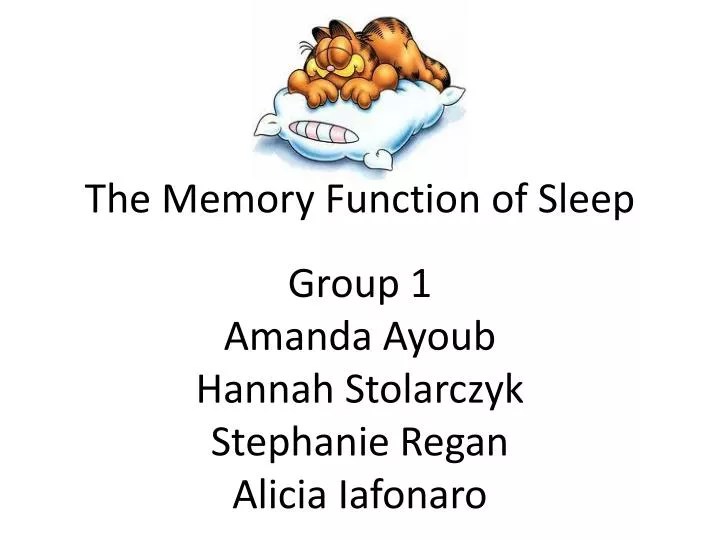 The Memory Function of Sleep

Group 1
Amanda Ayoub
Hannah Stolarczyk
Stephanie Regan
Alicia Iafonaro